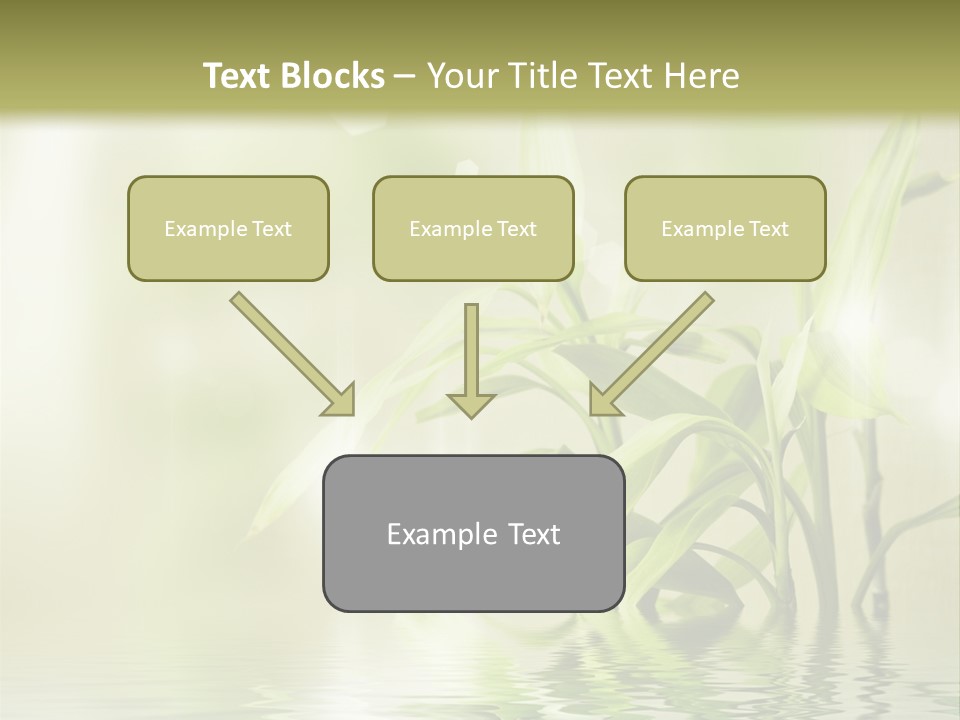 Text Blocks – Your Title Text Here

Example Text

Example Text

Example Text

Example Text